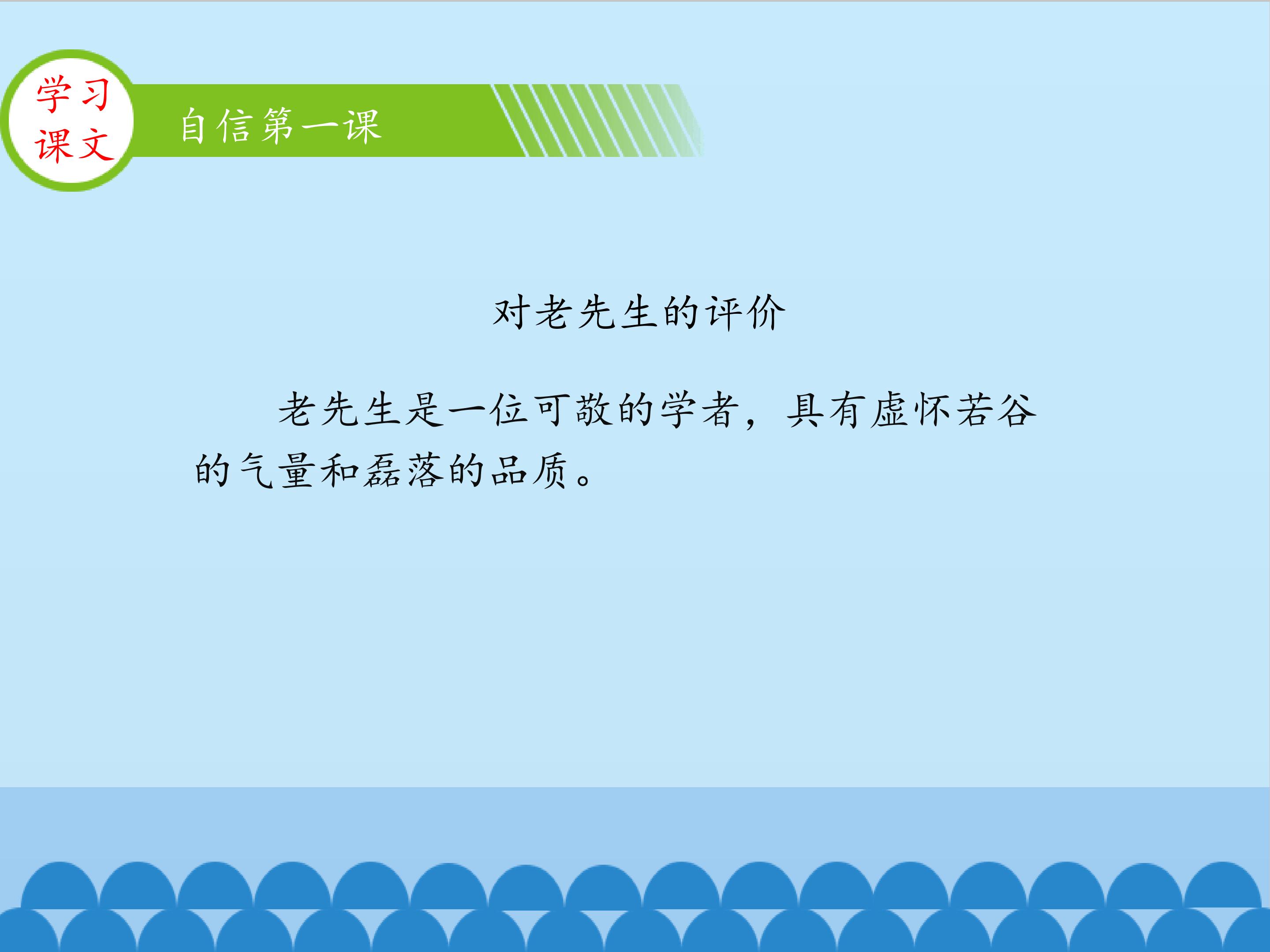 学习
课文

自信第一课

对老先生的评价

老先生是一位可敬的学者，具有虚怀若谷的气量和磊落的品质。